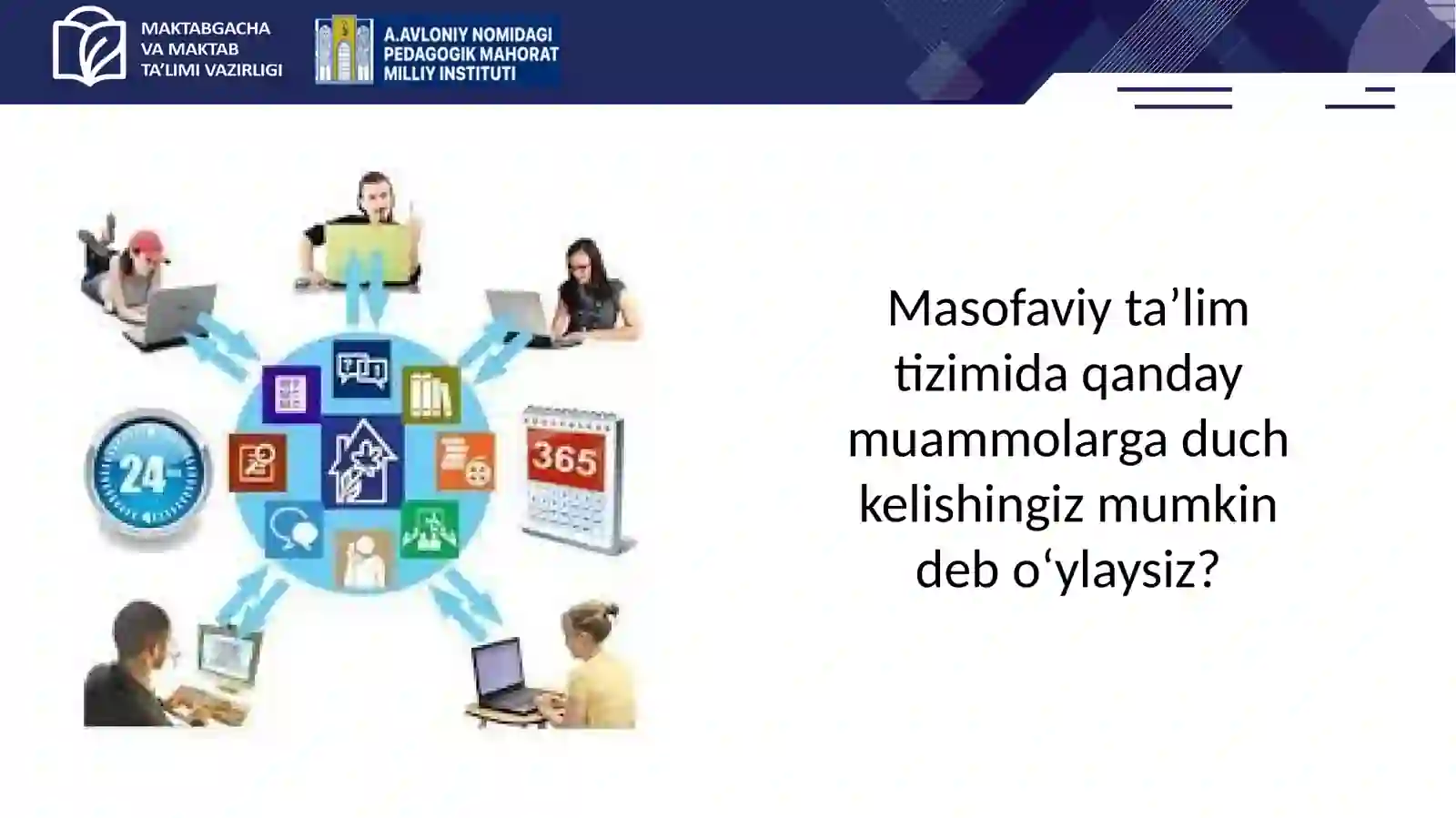 MAKTABGACHA VA MAKTAB TA'LIMI VAZIRLIGI

A.AVLONIY NOMIDAGI PEDAGOGIK MAHORAT MILLIY INSTITUTI

24

365

Masofaviy ta’lim tizimida qanday muammolarga duch kelishingiz mumkin deb o‘ylaysiz?